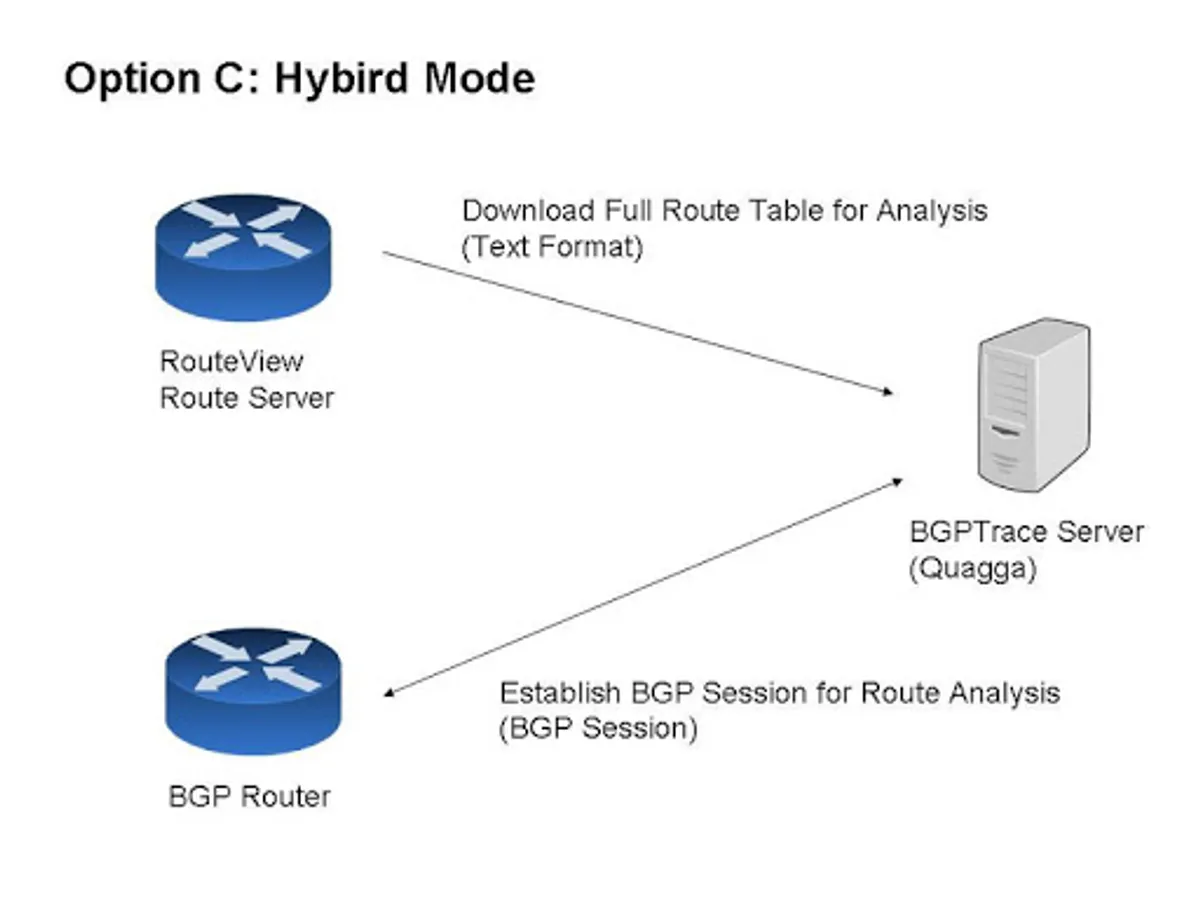 Option C: Hybird Mode

Download Full Route Table for Analysis
(Text Format)

RouteView
Route Server

BGPTrace Server
(Quagga)

Establish BGP Session for Route Analysis
(BGP Session)

BGP Router